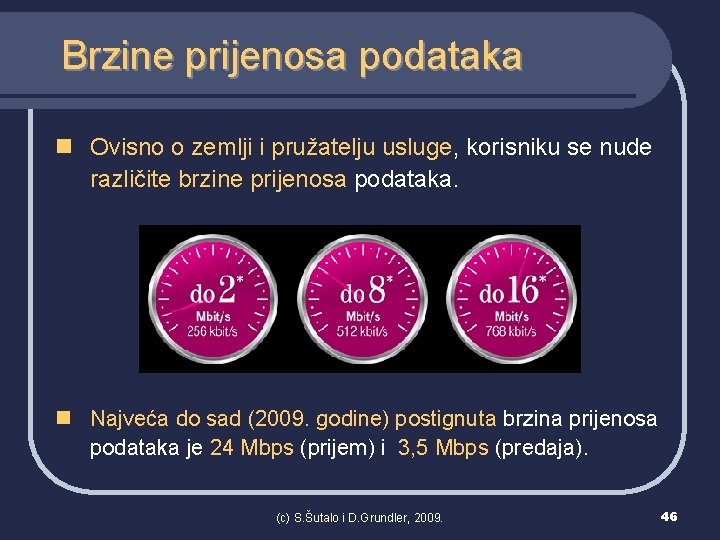 Brzine prijenosa podataka

Ovisno o zemlji i pružatelju usluge, korisniku se nude različite brzine prijenosa podataka.

do 2*
Mbit/s
256 kbit/s

do 8*
Mbit/s
512 kbit/s

do 16*
Mbit/s
768 kbit/s

Najveća do sad (2009. godine) postignuta brzina prijenosa podataka je 24 Mbps (prijem) i 3,5 Mbps (predaja).

(c) S.Šutalo i D.Grundler, 2009.

46